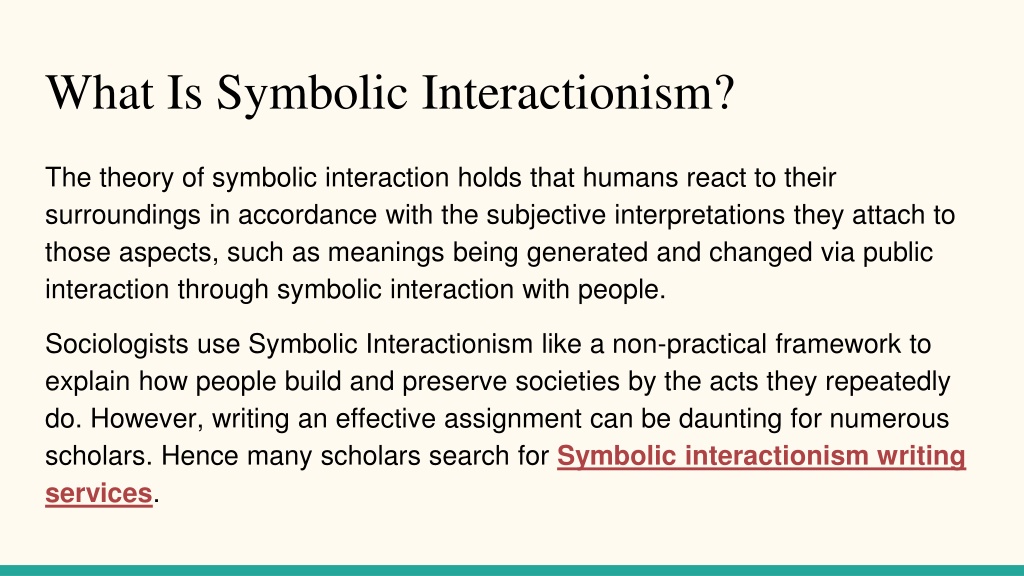 What Is Symbolic Interactionism?

The theory of symbolic interaction holds that humans react to their surroundings in accordance with the subjective interpretations they attach to those aspects, such as meanings being generated and changed via public interaction through symbolic interaction with people.

Sociologists use Symbolic Interactionism like a non-practical framework to explain how people build and preserve societies by the acts they repeatedly do. However, writing an effective assignment can be daunting for numerous scholars. Hence many scholars search for Symbolic interactionism writing services.